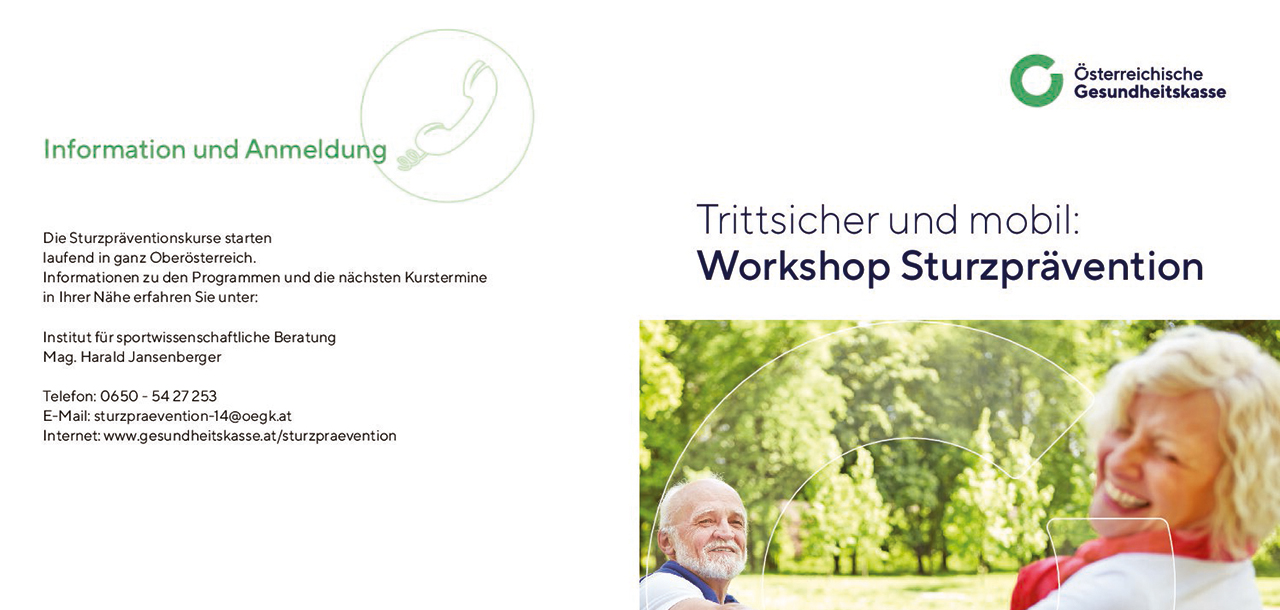 Information und Anmeldung

Die Sturzpräventionskurse starten laufend in ganz Oberösterreich. Informationen zu den Programmen und die nächsten Kurstermine in Ihrer Nähe erfahren Sie unter:

Institut für sportwissenschaftliche Beratung
Mag. Harald Jansenberger

Telefon: 0650 - 54 27 253
E-Mail: sturzpraevention-14@oegk.at
Internet: www.gesundheitskasse.at/sturzpraevention

Österreichische Gesundheitskasse

Trittsicher und mobil:
Workshop Sturzprävention